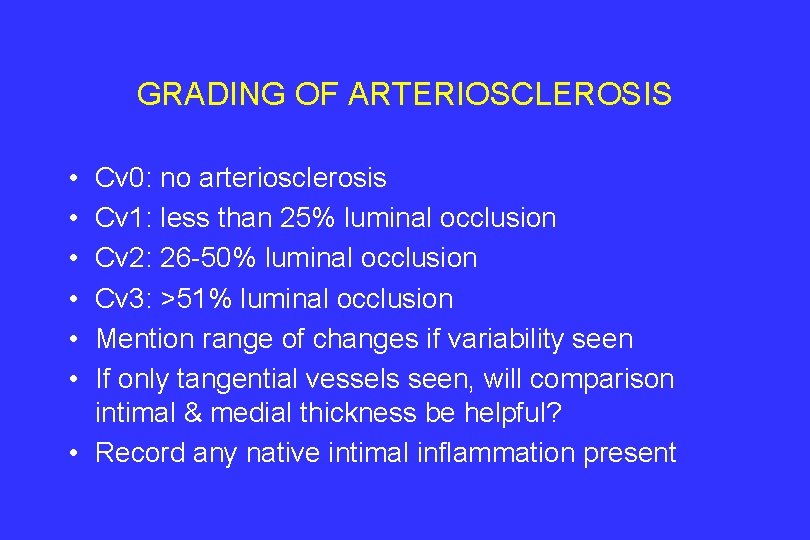 GRADING OF ARTERIOSCLEROSIS

• Cv0: no arteriosclerosis
• Cv1: less than 25% luminal occlusion
• Cv2: 26-50% luminal occlusion
• Cv3: >51% luminal occlusion
• Mention range of changes if variability seen
• If only tangential vessels seen, will comparison intimal & medial thickness be helpful?
• Record any native intimal inflammation present